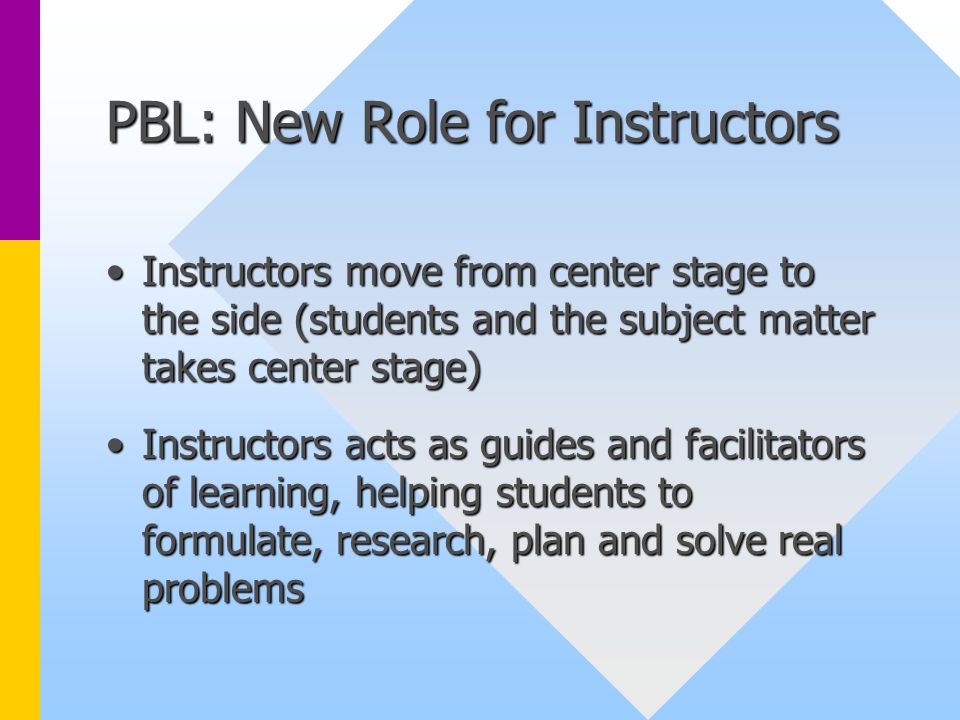 PBL: New Role for Instructors

• Instructors move from center stage to the side (students and the subject matter takes center stage)

• Instructors acts as guides and facilitators of learning, helping students to formulate, research, plan and solve real problems